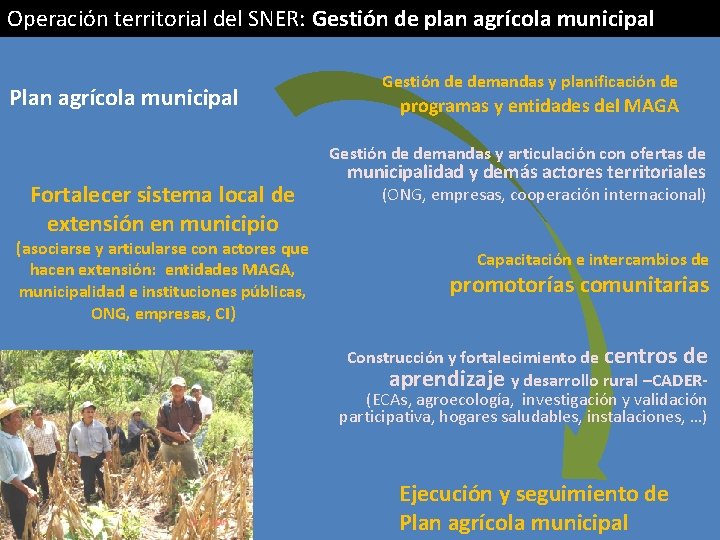 Operación territorial del SNER: Gestión de plan agrícola municipal

Plan agrícola municipal

Fortalecer sistema local de extensión en municipio
(asociarse y articularse con actores que hacen extensión: entidades MAGA, municipalidad e instituciones públicas, ONG, empresas, CI)

Gestión de demandas y planificación de programas y entidades del MAGA

Gestión de demandas y articulación con ofertas de municipalidad y demás actores territoriales
(ONG, empresas, cooperación internacional)

Capacitación e intercambios de promotorías comunitarias

Construcción y fortalecimiento de centros de aprendizaje y desarrollo rural –CADER-
(ECAs, agroecología, investigación y validación participativa, hogares saludables, instalaciones, …)

Ejecución y seguimiento de Plan agrícola municipal